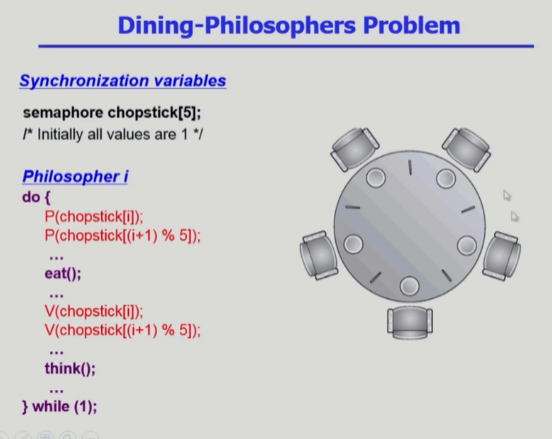 Dining-Philosophers Problem

Synchronization variables

semaphore chopstick[5];
/* Initially all values are 1 */

Philosopher i
do {
P(chopstick[i]);
P(chopstick[(i+1) % 5]);
...
eat();
...
V(chopstick[i]);
V(chopstick[(i+1) % 5]);
...
think();
...
} while (1);